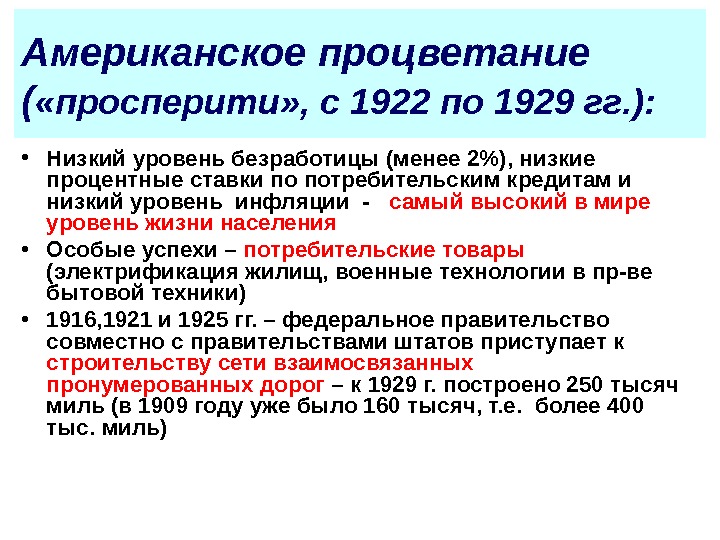 Американское процветание («просперити», с 1922 по 1929 гг.):

• Низкий уровень безработицы (менее 2%), низкие процентные ставки по потребительским кредитам и низкий уровень инфляции - самый высокий в мире уровень жизни населения

• Особые успехи – потребительские товары (электрификация жилищ, военные технологии в пр-ве бытовой техники)

• 1916,1921 и 1925 гг. – федеральное правительство совместно с правительствами штатов приступает к строительству сети взаимосвязанных пронумерованных дорог – к 1929 г. построено 250 тысяч миль (в 1909 году уже было 160 тысяч, т.е. более 400 тыс. миль)